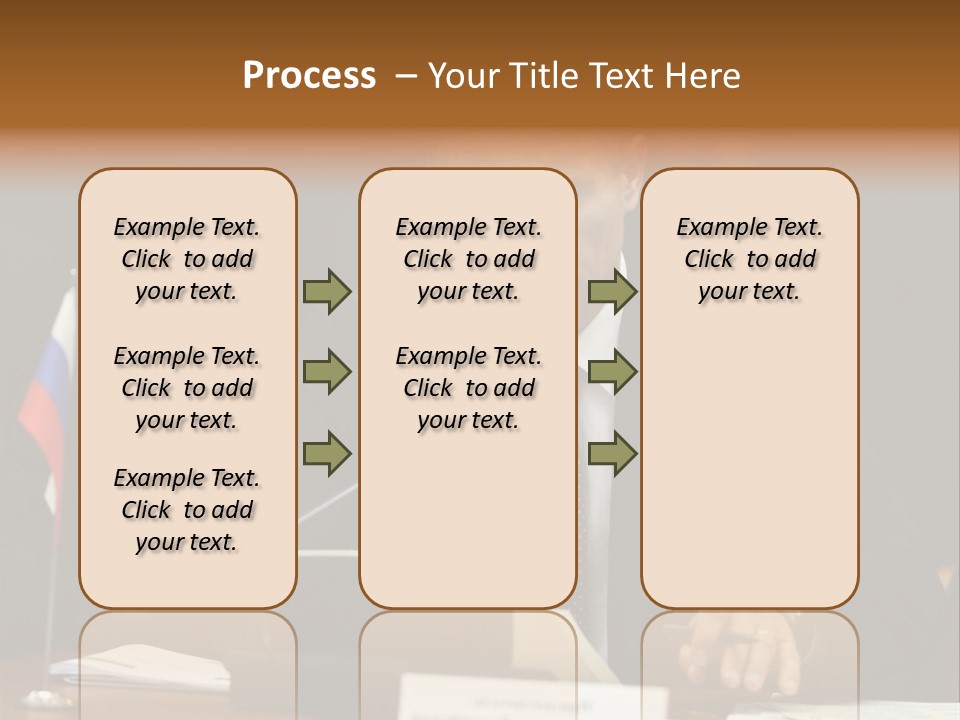 Process – Your Title Text Here

Example Text. Click to add your text.

Example Text. Click to add your text.

Example Text. Click to add your text.

Example Text. Click to add your text.

Example Text. Click to add your text.

Example Text. Click to add your text.